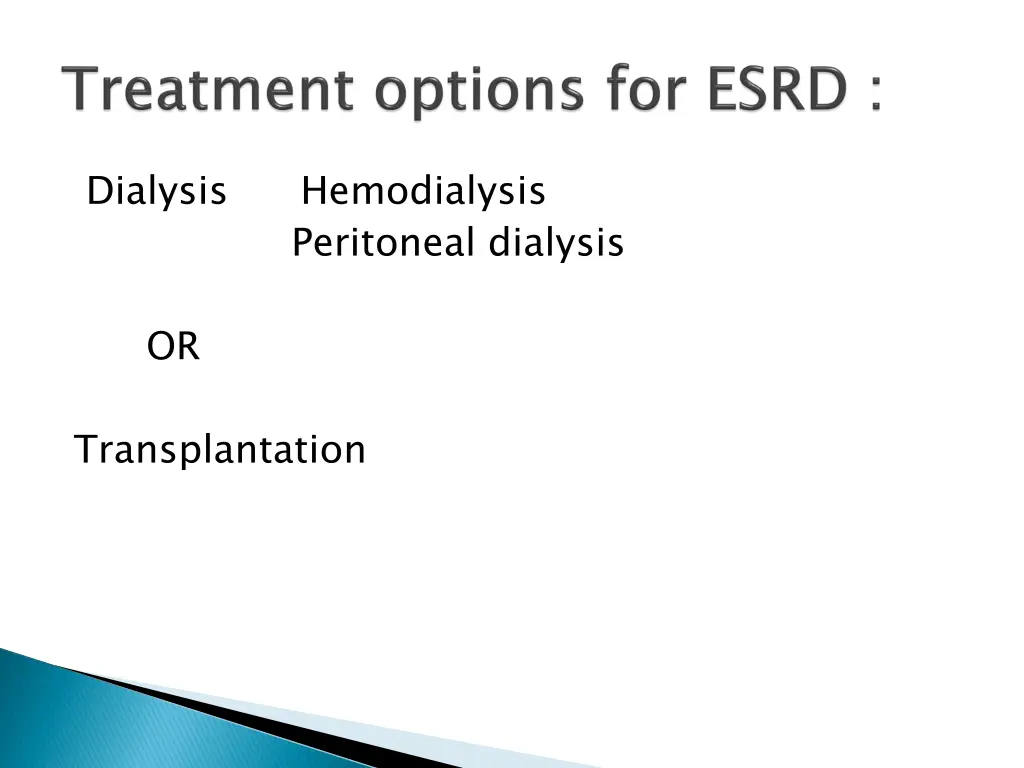 Treatment options for ESRD :

Dialysis Hemodialysis
Peritoneal dialysis

OR

Transplantation